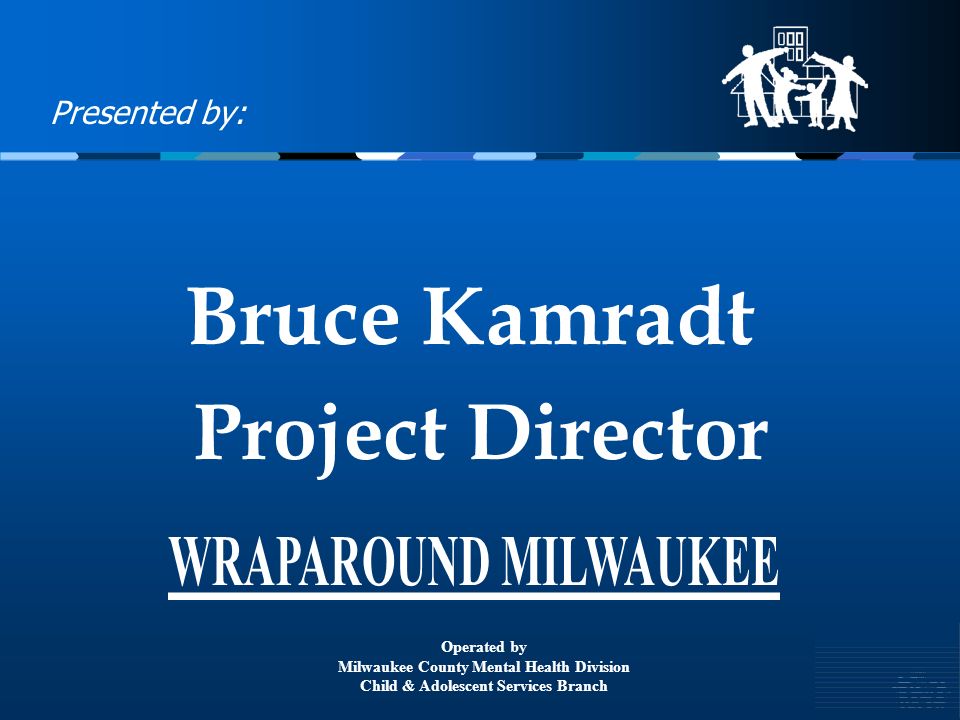 Presented by:

Bruce Kamradt
Project Director

WRAPAROUND MILWAUKEE

Operated by
Milwaukee County Mental Health Division
Child & Adolescent Services Branch